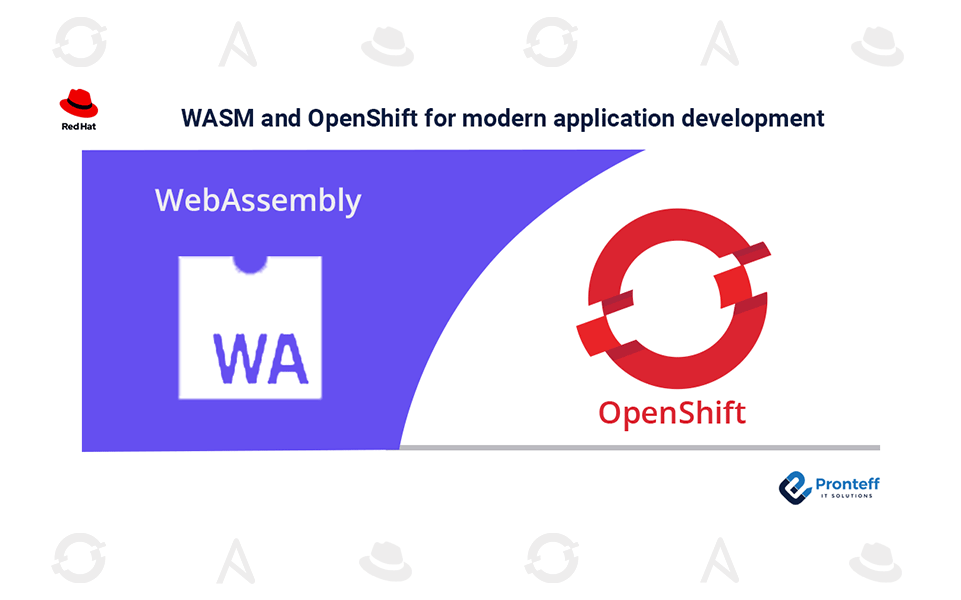 Red Hat

WASM and OpenShift for modern application development

WebAssembly

WA

OpenShift

Pronteff
IT SOLUTIONS